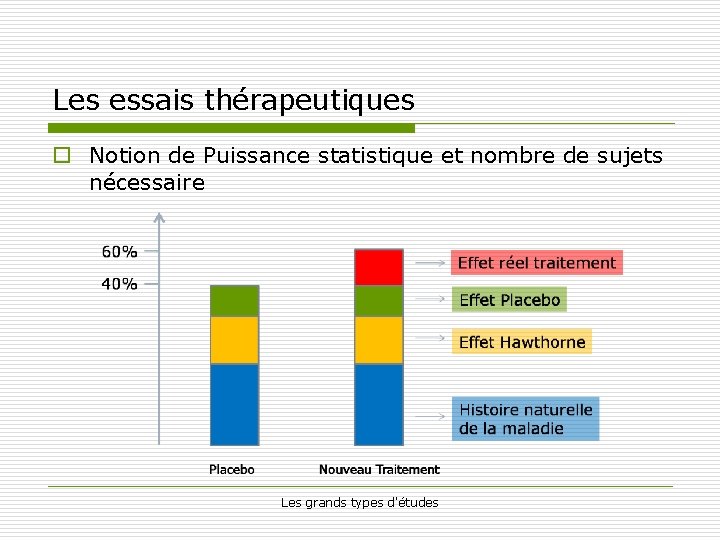 Les essais thérapeutiques

Notion de Puissance statistique et nombre de sujets nécessaire

60%
40%

Effet réel traitement
Effet Placebo
Effet Hawthorne
Histoire naturelle de la maladie

Placebo
Nouveau Traitement

Les grands types d'études